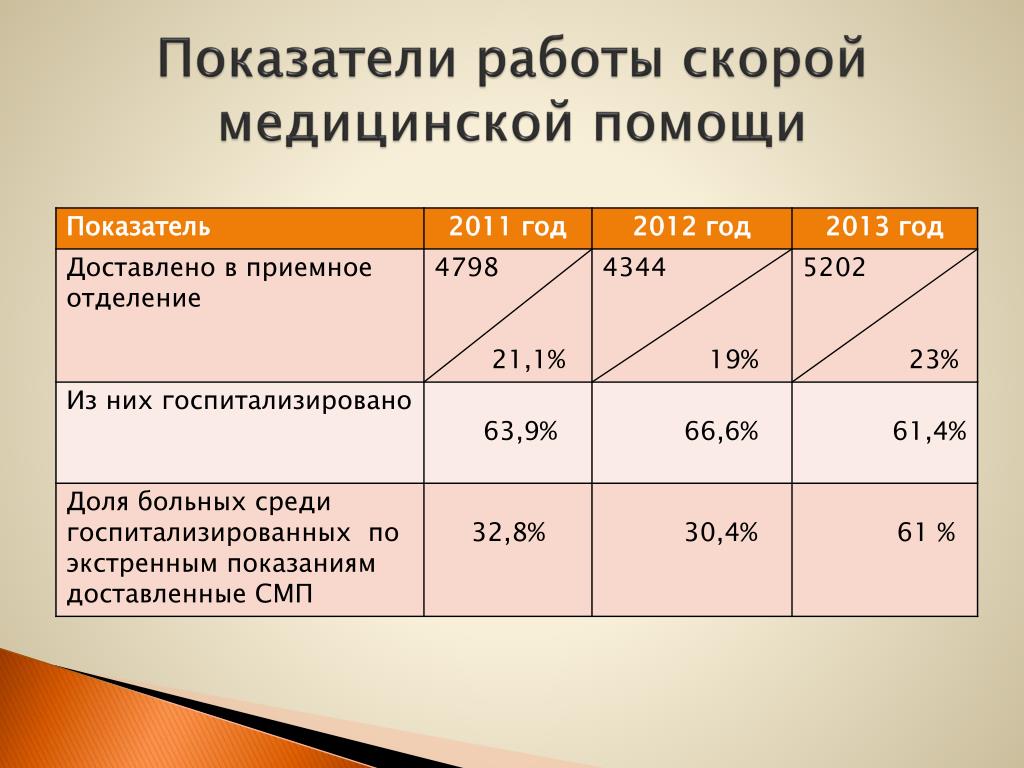 Показатели работы скорой медицинской помощи

| Показатель | 2011 год | 2012 год | 2013 год |
|---|---|---|---|
| Доставлено в приемное отделение | 4798 21,1% | 4344 19% | 5202 23% |
| Из них госпитализировано | 63,9% | 66,6% | 61,4% |
| Доля больных среди госпитализированных по экстренным показаниям доставленные СМП | 32,8% | 30,4% | 61 % |